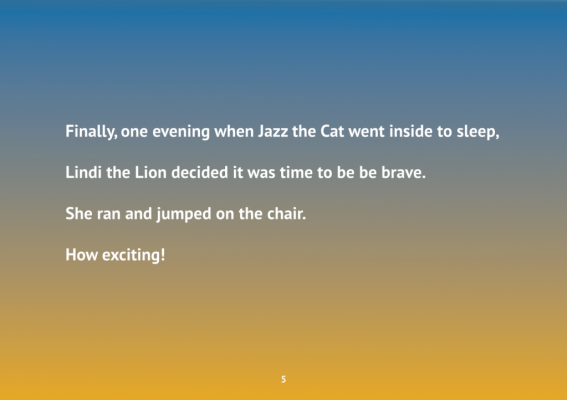 Finally, one evening when Jazz the Cat went inside to sleep,

Lindi the Lion decided it was time to be be brave.

She ran and jumped on the chair.

How exciting!

5